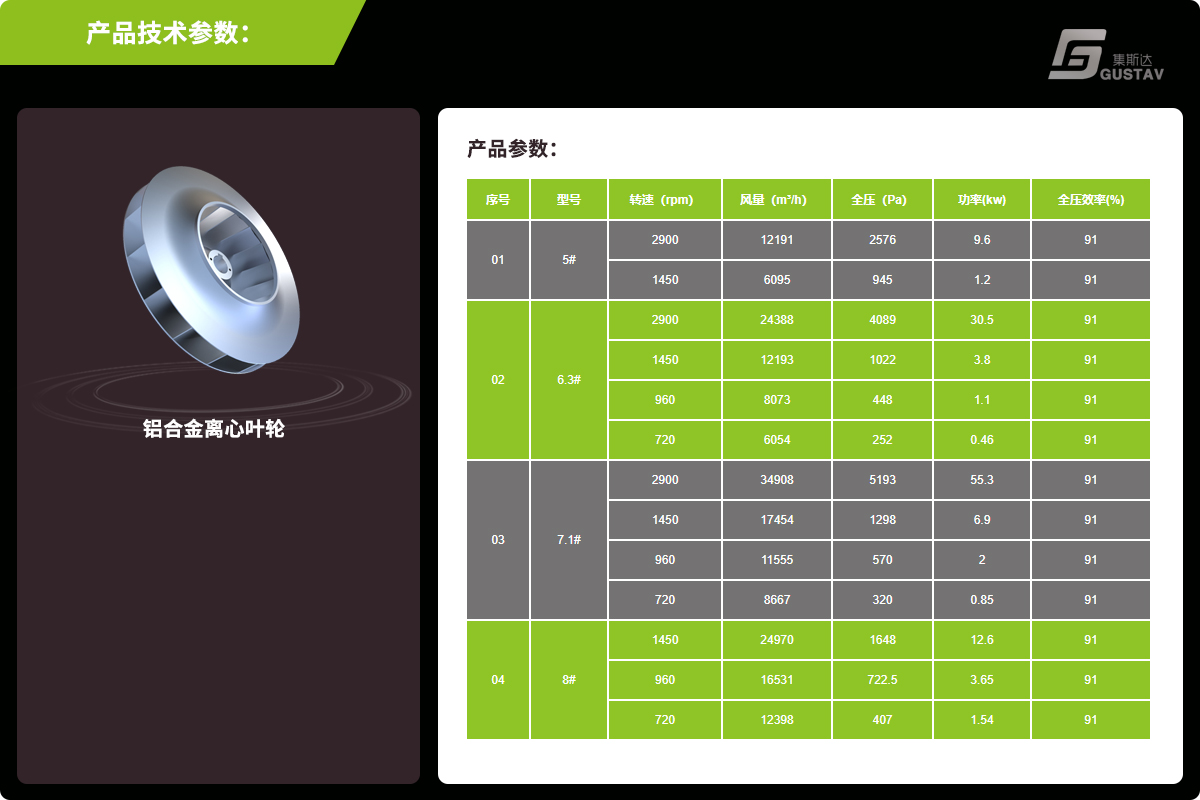 产品技术参数：

集斯达
GUSTAV

铝合金离心叶轮

产品参数：

| 序号 | 型号 | 转速（rpm） | 风量（m³/h） | 全压（Pa） | 功率(kw) | 全压效率(%) |
|---|---|---|---|---|---|---|
| 01 | 5# | 2900 | 12191 | 2576 | 9.6 | 91 |
| | | 1450 | 6095 | 945 | 1.2 | 91 |
| 02 | 6.3# | 2900 | 24388 | 4089 | 30.5 | 91 |
| | | 1450 | 12193 | 1022 | 3.8 | 91 |
| | | 960 | 8073 | 448 | 1.1 | 91 |
| | | 720 | 6054 | 252 | 0.46 | 91 |
| 03 | 7.1# | 2900 | 34908 | 5193 | 55.3 | 91 |
| | | 1450 | 17454 | 1298 | 6.9 | 91 |
| | | 960 | 11555 | 570 | 2 | 91 |
| | | 720 | 8667 | 320 | 0.85 | 91 |
| 04 | 8# | 1450 | 24970 | 1648 | 12.6 | 91 |
| | | 960 | 16531 | 722.5 | 3.65 | 91 |
| | | 720 | 12398 | 407 | 1.54 | 91 |